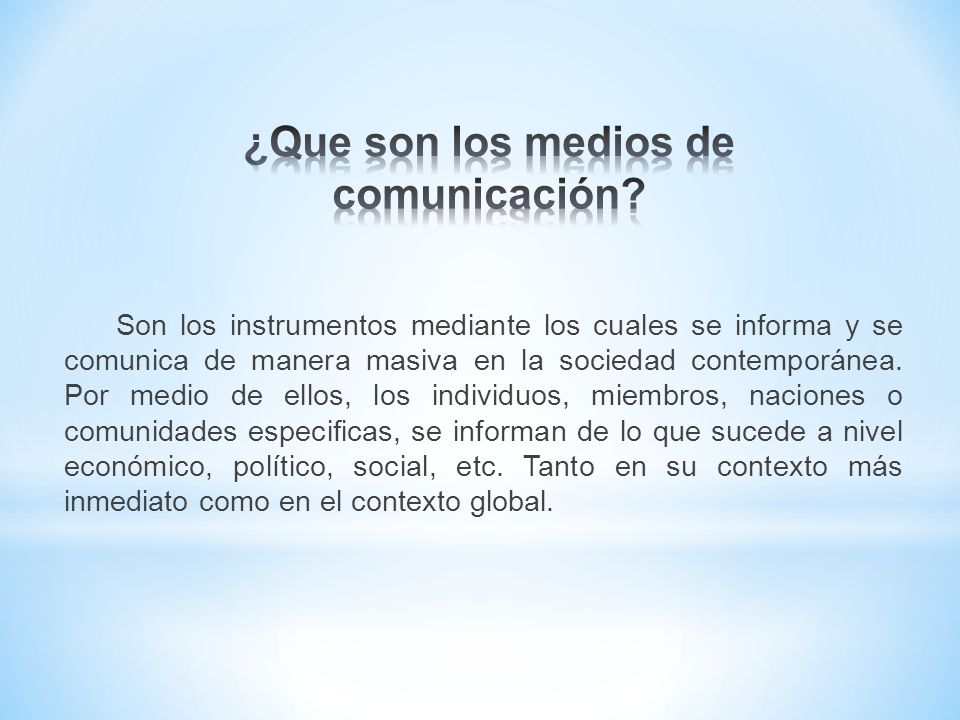 ¿Que son los medios de comunicación?

Son los instrumentos mediante los cuales se informa y se comunica de manera masiva en la sociedad contemporánea. Por medio de ellos, los individuos, miembros, naciones o comunidades especificas, se informan de lo que sucede a nivel económico, político, social, etc. Tanto en su contexto más inmediato como en el contexto global.